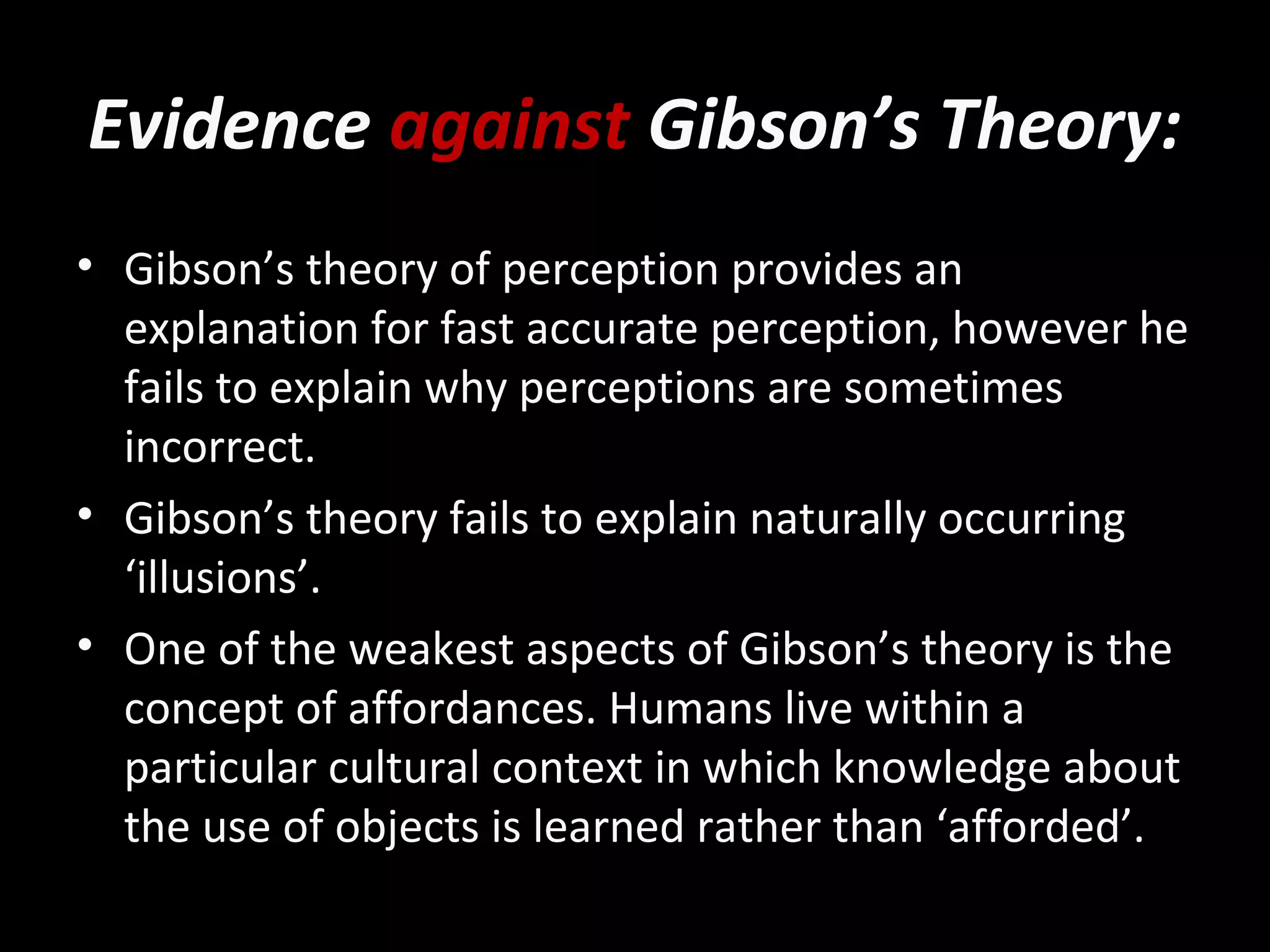 Evidence against Gibson’s Theory:

• Gibson’s theory of perception provides an explanation for fast accurate perception, however he fails to explain why perceptions are sometimes incorrect.

• Gibson’s theory fails to explain naturally occurring ‘illusions’.

• One of the weakest aspects of Gibson’s theory is the concept of affordances. Humans live within a particular cultural context in which knowledge about the use of objects is learned rather than ‘afforded’.